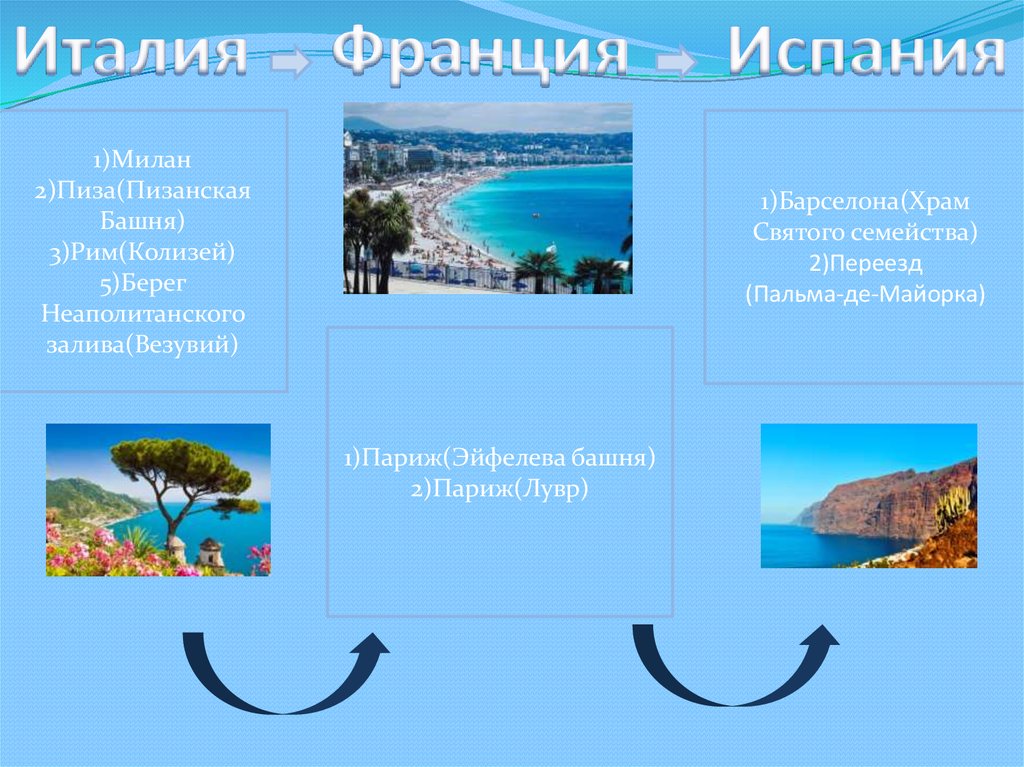 Италия Франция Испания

1)Милан
2)Пиза(Пизанская Башня)
3)Рим(Колизей)
5)Берег Неаполитанского залива(Везувий)

1)Париж(Эйфелева башня)
2)Париж(Лувр)

1)Барселона(Храм Святого семейства)
2)Переезд (Пальма-де-Майорка)